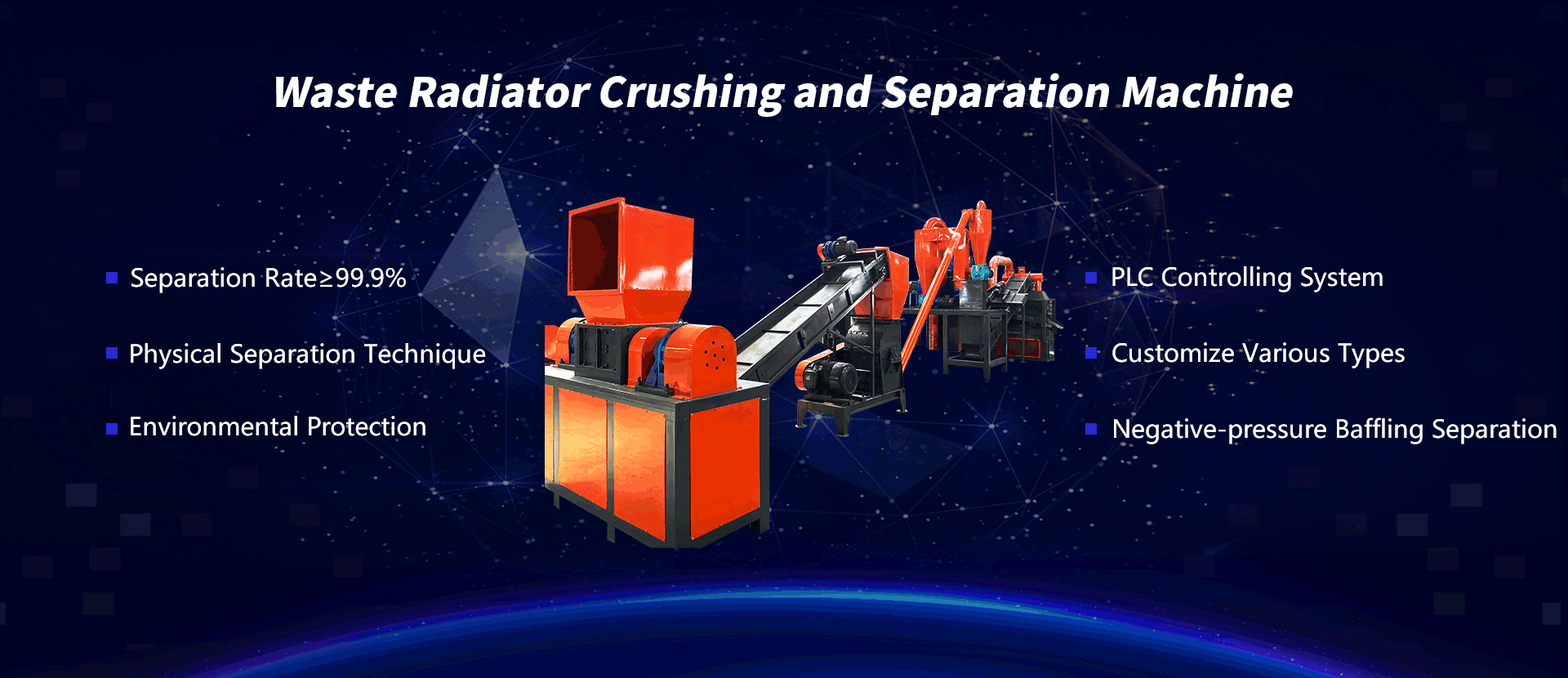 Waste Radiator Crushing and Separation Machine

Separation Rate≥99.9%

Physical Separation Technique

Environmental Protection

PLC Controlling System

Customize Various Types

Negative-pressure Baffling Separation